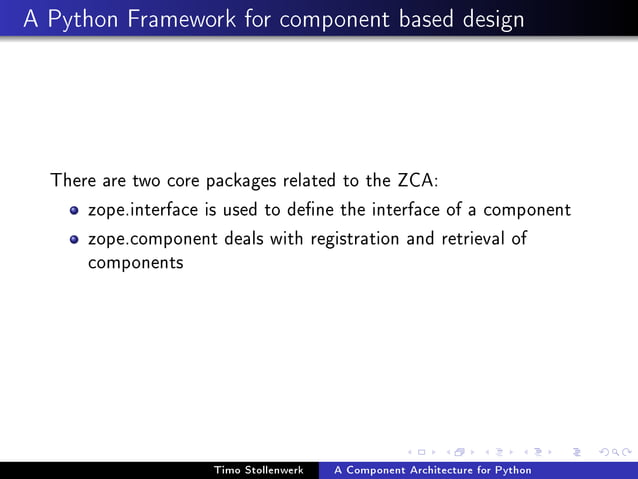 A Python Framework for component based design

There are two core packages related to the ZCA:

- zope.interface is used to define the interface of a component
- zope.component deals with registration and retrieval of components

Timo Stollenwerk A Component Architecture for Python